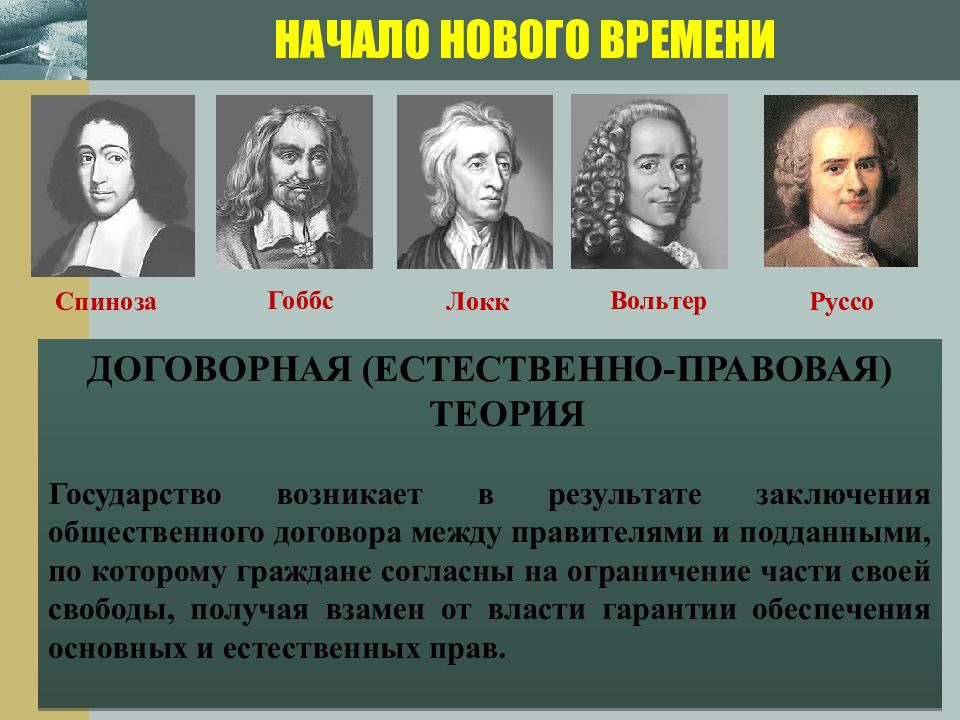 НАЧАЛО НОВОГО ВРЕМЕНИ

Спиноза

Гоббс

Локк

Вольтер

Руссо

ДОГОВОРНАЯ (ЕСТЕСТВЕННО-ПРАВОВАЯ) ТЕОРИЯ

Государство возникает в результате заключения общественного договора между правителями и подданными, по которому граждане согласны на ограничение части своей свободы, получая взамен от власти гарантии обеспечения основных и естественных прав.